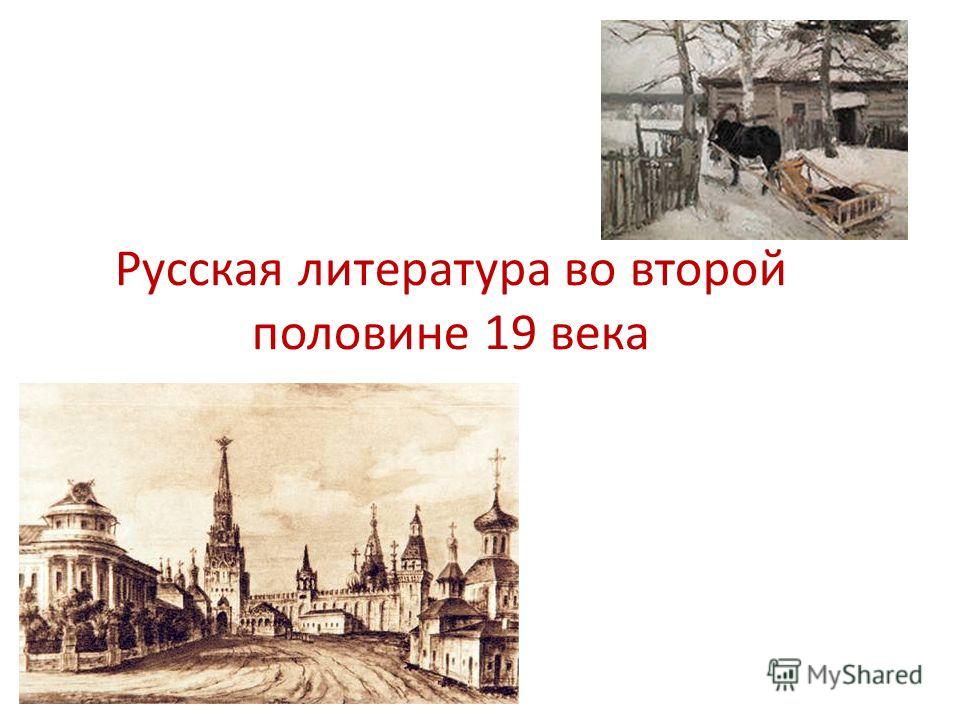 Русская литература во второй половине 19 века

MyShared